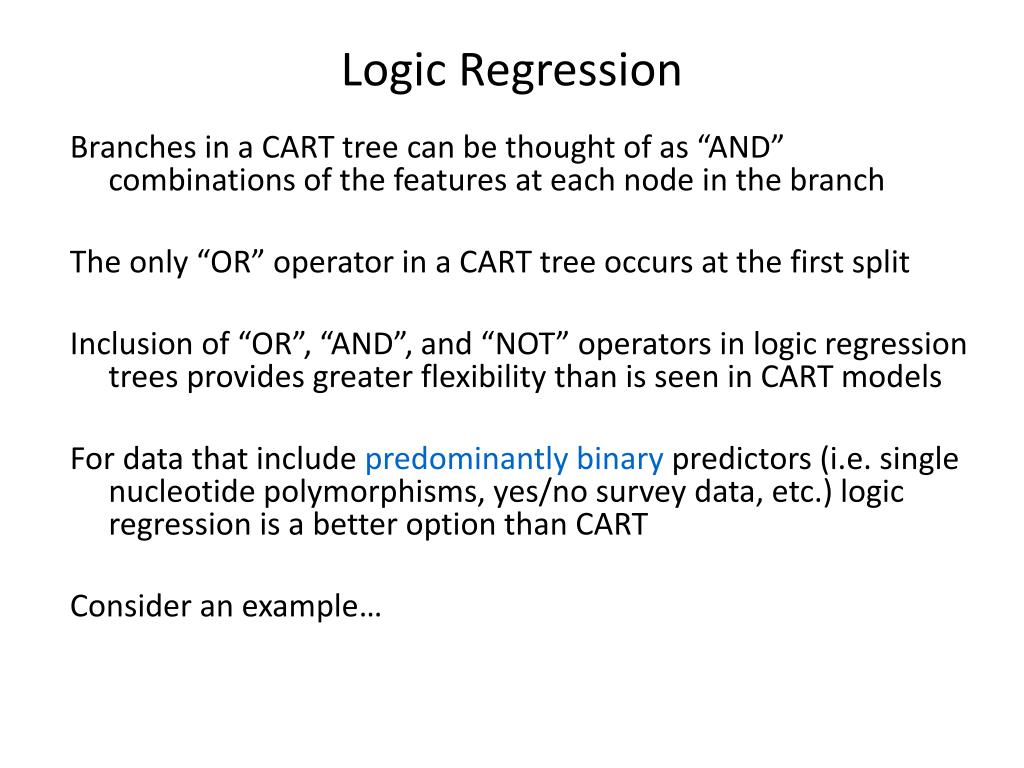 Logic Regression

Branches in a CART tree can be thought of as “AND” combinations of the features at each node in the branch

The only “OR” operator in a CART tree occurs at the first split

Inclusion of “OR”, “AND”, and “NOT” operators in logic regression trees provides greater flexibility than is seen in CART models

For data that include predominantly binary predictors (i.e. single nucleotide polymorphisms, yes/no survey data, etc.) logic regression is a better option than CART

Consider an example…